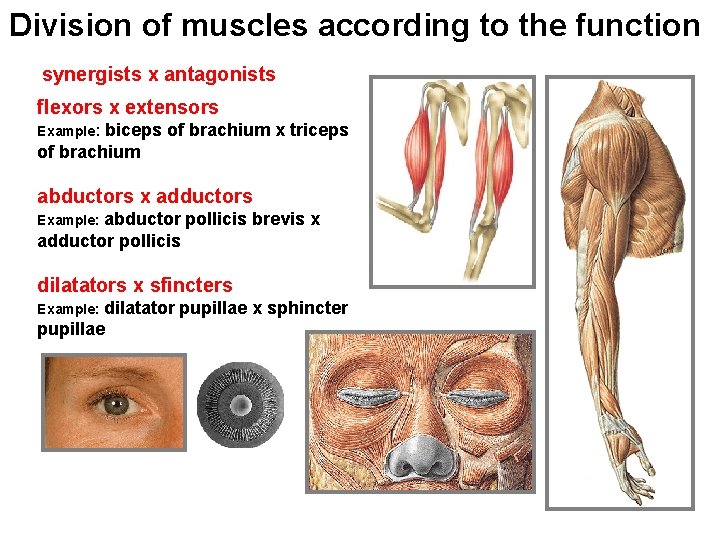 Division of muscles according to the function

synergists x antagonists

flexors x extensors
Example: biceps of brachium x triceps of brachium

abductors x adductors
Example: abductor pollicis brevis x adductor pollicis

dilatators x sfincters
Example: dilatator pupillae x sphincter pupillae